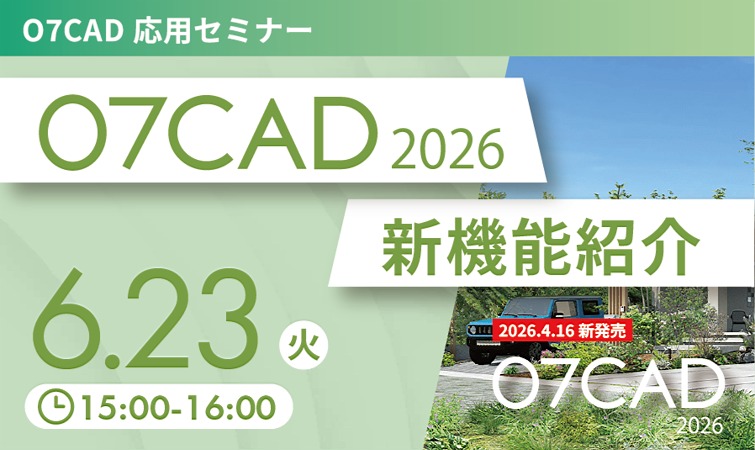 O7CAD 応用セミナー

O7CAD 2026

新機能紹介

6.23 火

15:00-16:00

2026.4.16 新発売

O7CAD 2026